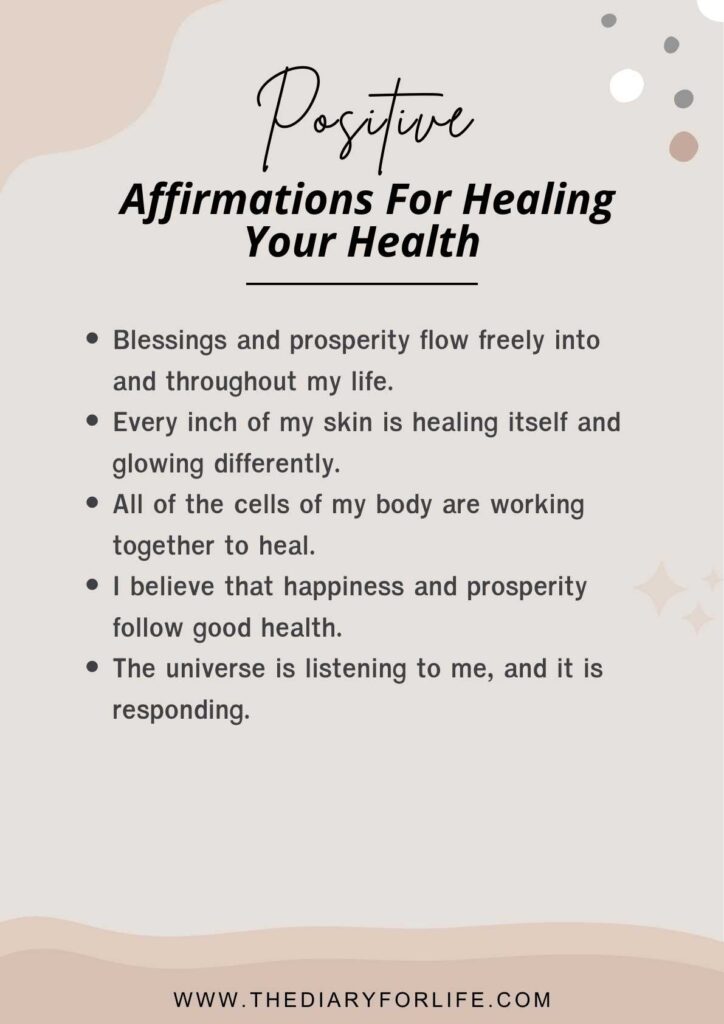 Positive
Affirmations For Healing Your Health

- Blessings and prosperity flow freely into and throughout my life.
- Every inch of my skin is healing itself and glowing differently.
- All of the cells of my body are working together to heal.
- I believe that happiness and prosperity follow good health.
- The universe is listening to me, and it is responding.

WWW.THEDIARYFORLIFE.COM